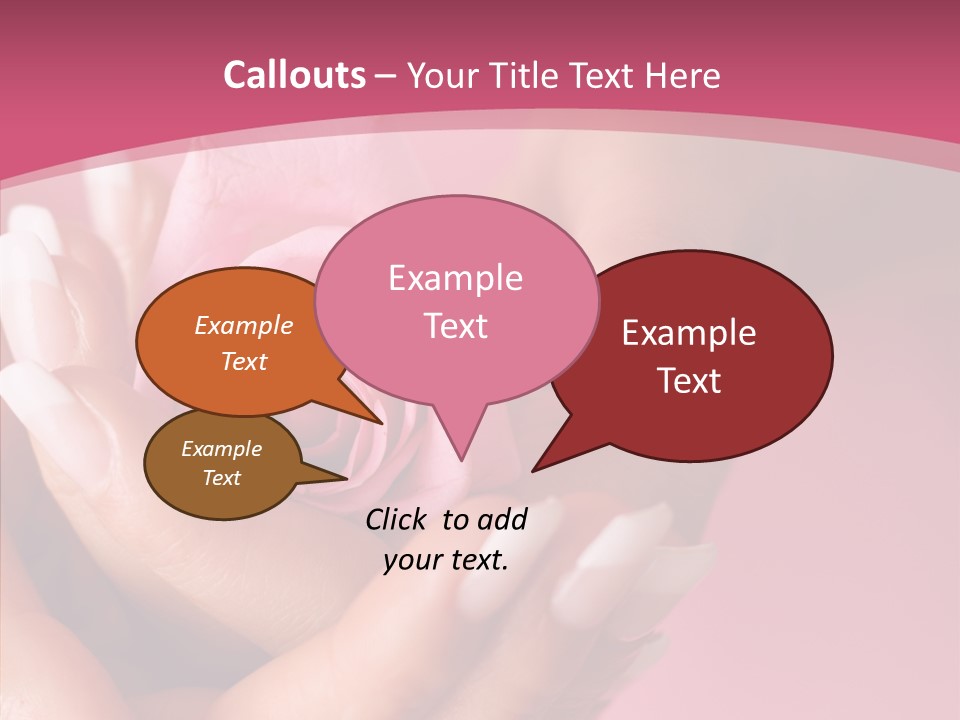 Callouts – Your Title Text Here

Example Text

Example Text

Example Text

Example Text

Click to add your text.